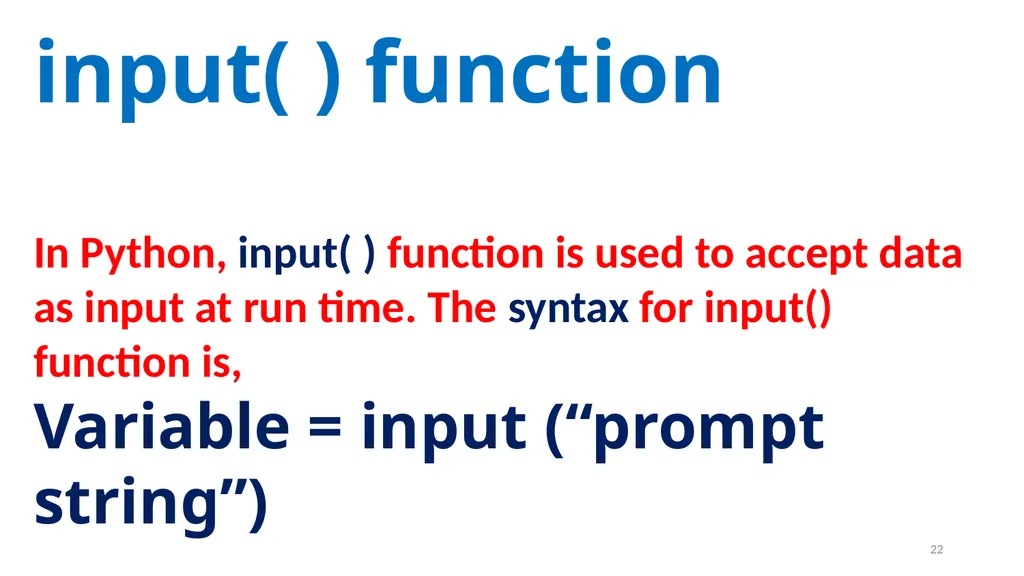 input( ) function

In Python, input( ) function is used to accept data as input at run time. The syntax for input() function is,

Variable = input (“prompt string”)

22